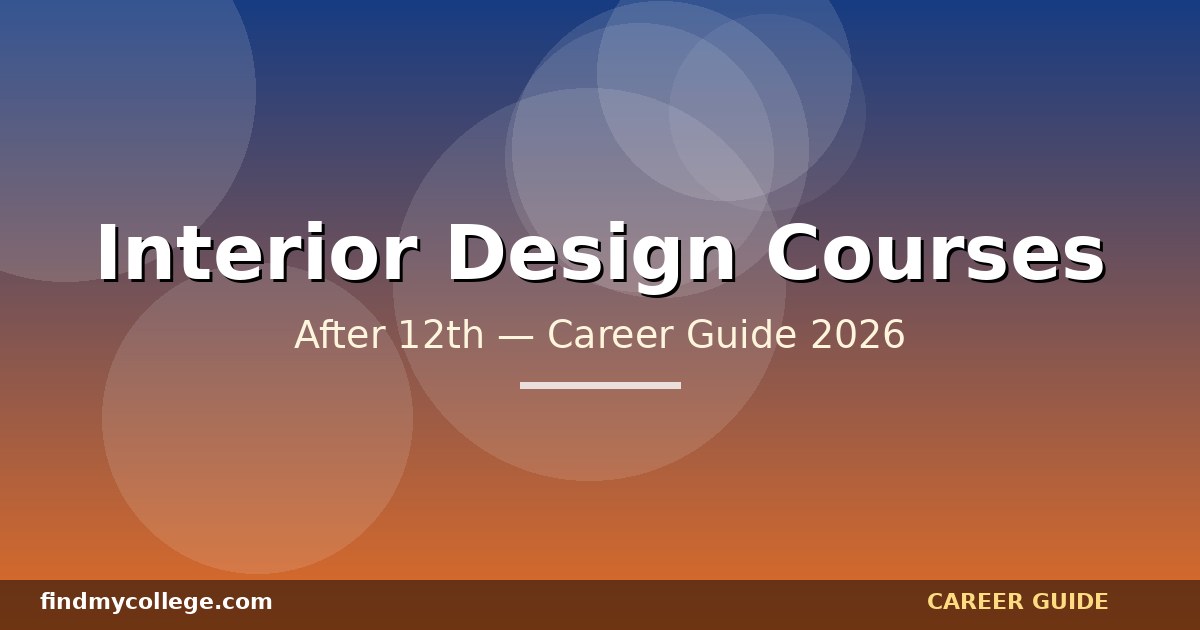 Interior Design Courses

After 12th — Career Guide 2026

findmycollege.com

CAREER GUIDE